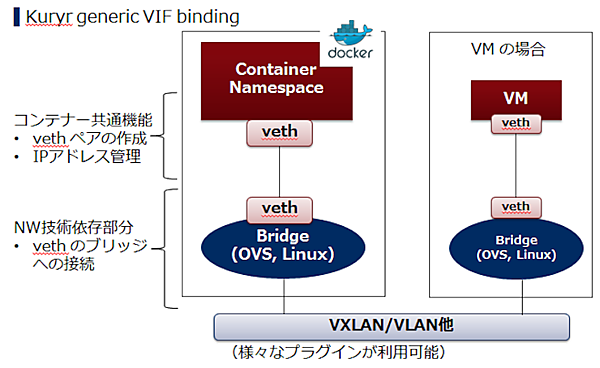 Kuryr generic VIF binding

コンテナー共通機能
• veth ペアの作成
• IPアドレス管理

NW技術依存部分
• veth のブリッジへの接続

docker

Container Namespace

veth

veth

Bridge (OVS, Linux)

VM の場合

VM

veth

veth

Bridge (OVS, Linux)

VXLAN/VLAN他

（様々なプラグインが利用可能）